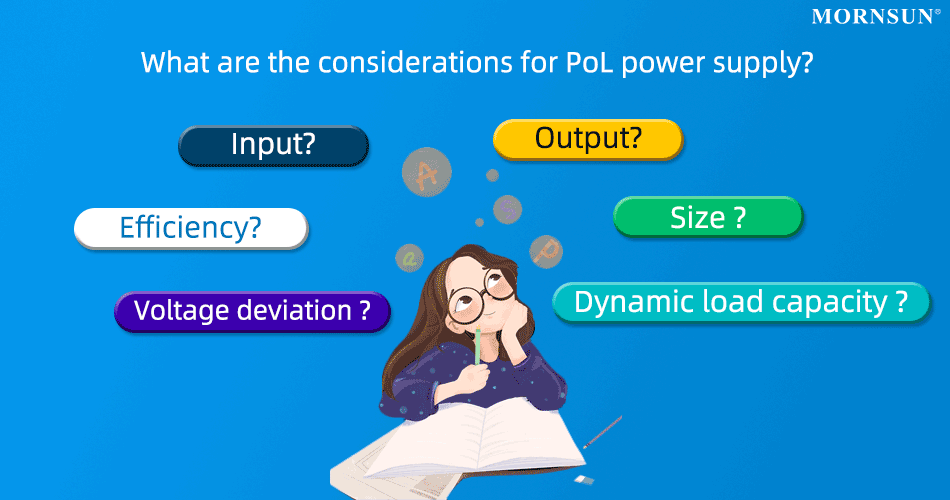 MORNSUN®

What are the considerations for PoL power supply?

Input?

Output?

Efficiency?

Size ?

Voltage deviation ?

Dynamic load capacity ?

A

a

P